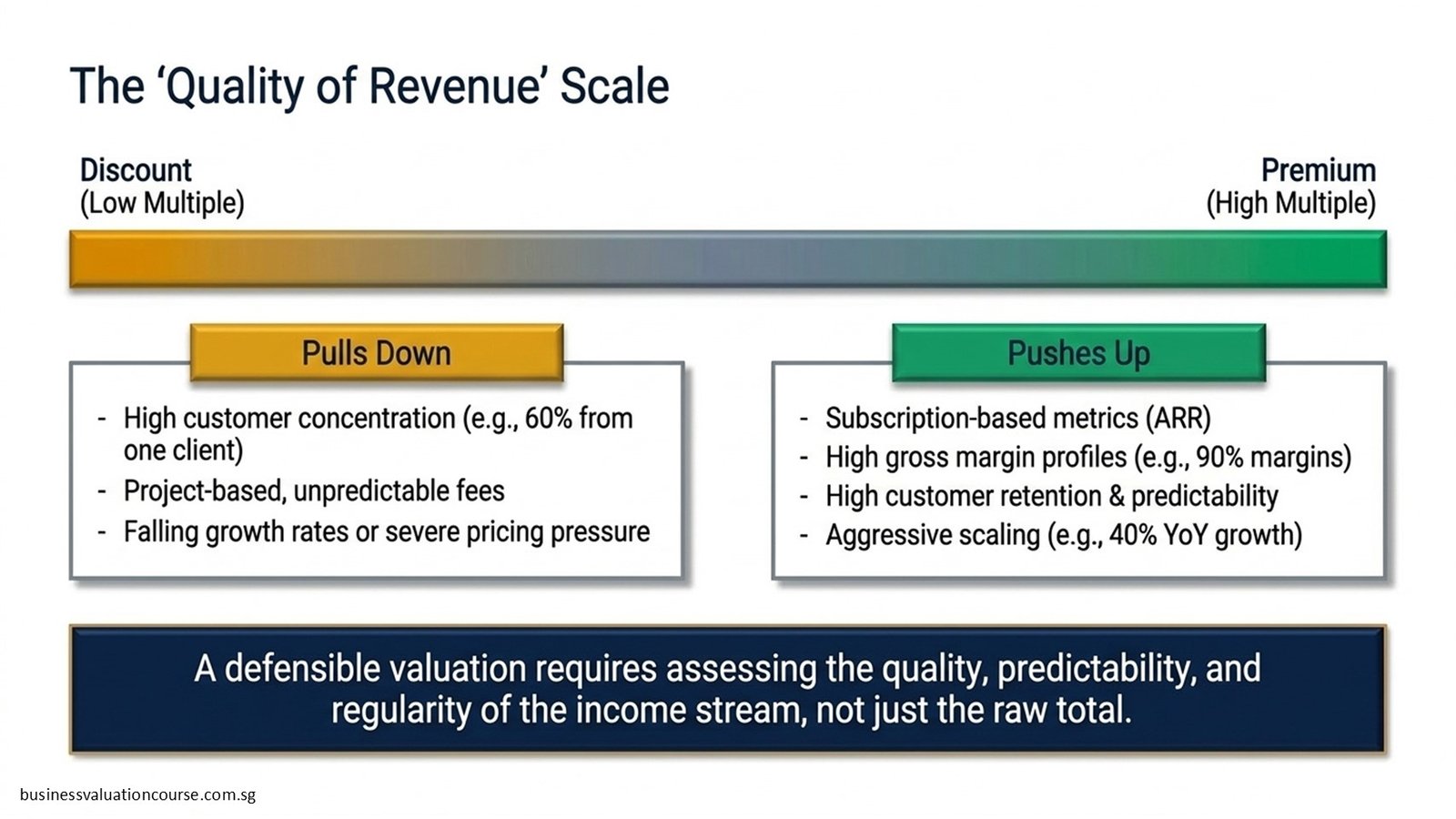 The ‘Quality of Revenue’ Scale

Discount
(Low Multiple)

Premium
(High Multiple)

Pulls Down

- High customer concentration (e.g., 60% from one client)
- Project-based, unpredictable fees
- Falling growth rates or severe pricing pressure

Pushes Up

- Subscription-based metrics (ARR)
- High gross margin profiles (e.g., 90% margins)
- High customer retention & predictability
- Aggressive scaling (e.g., 40% YoY growth)

A defensible valuation requires assessing the quality, predictability, and regularity of the income stream, not just the raw total.

businessvaluationcourse.com.sg